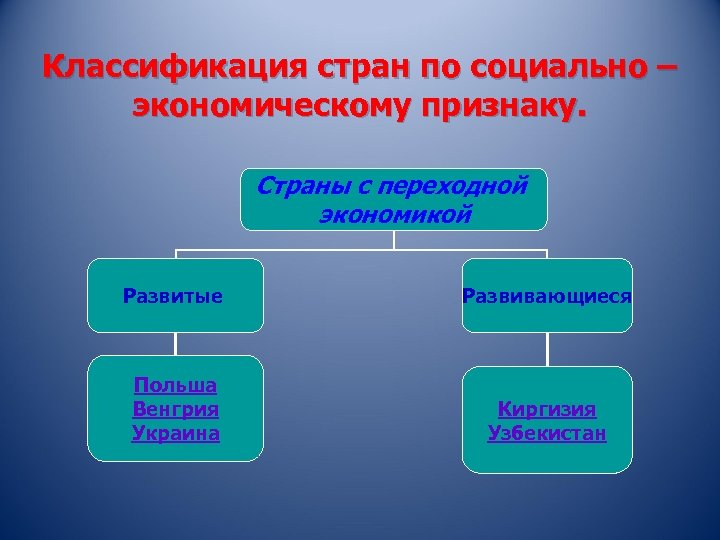 Классификация стран по социально – экономическому признаку.

Страны с переходной экономикой

Развитые

Развивающиеся

Польша
Венгрия
Украина

Киргизия
Узбекистан